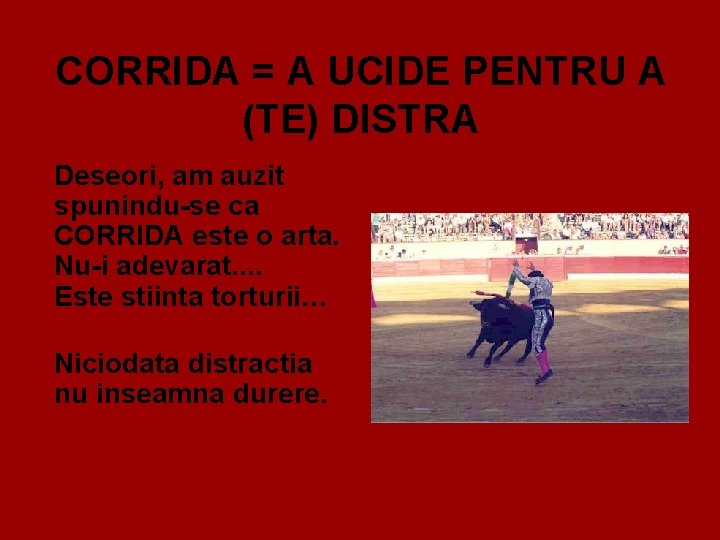 CORRIDA = A UCIDE PENTRU A (TE) DISTRA

Deseori, am auzit spunindu-se ca CORRIDA este o arta. Nu-i adevarat.... Este stiinta torturii...

Niciodata distractia nu inseamna durere.